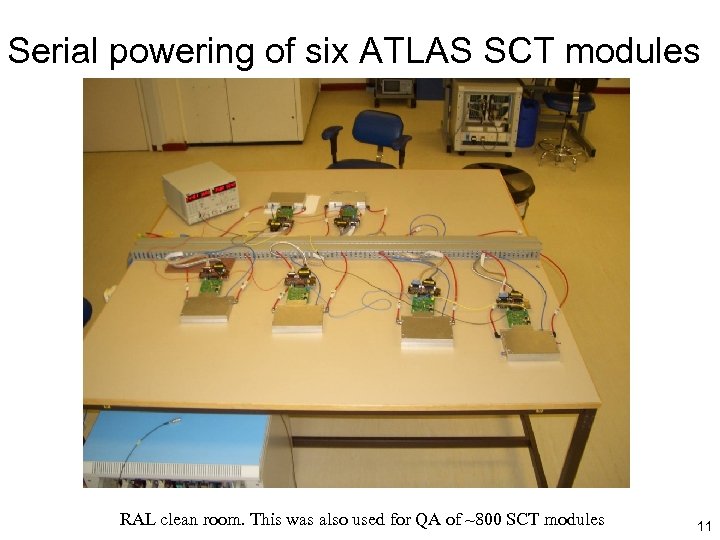 Serial powering of six ATLAS SCT modules

RAL clean room. This was also used for QA of ~800 SCT modules

11